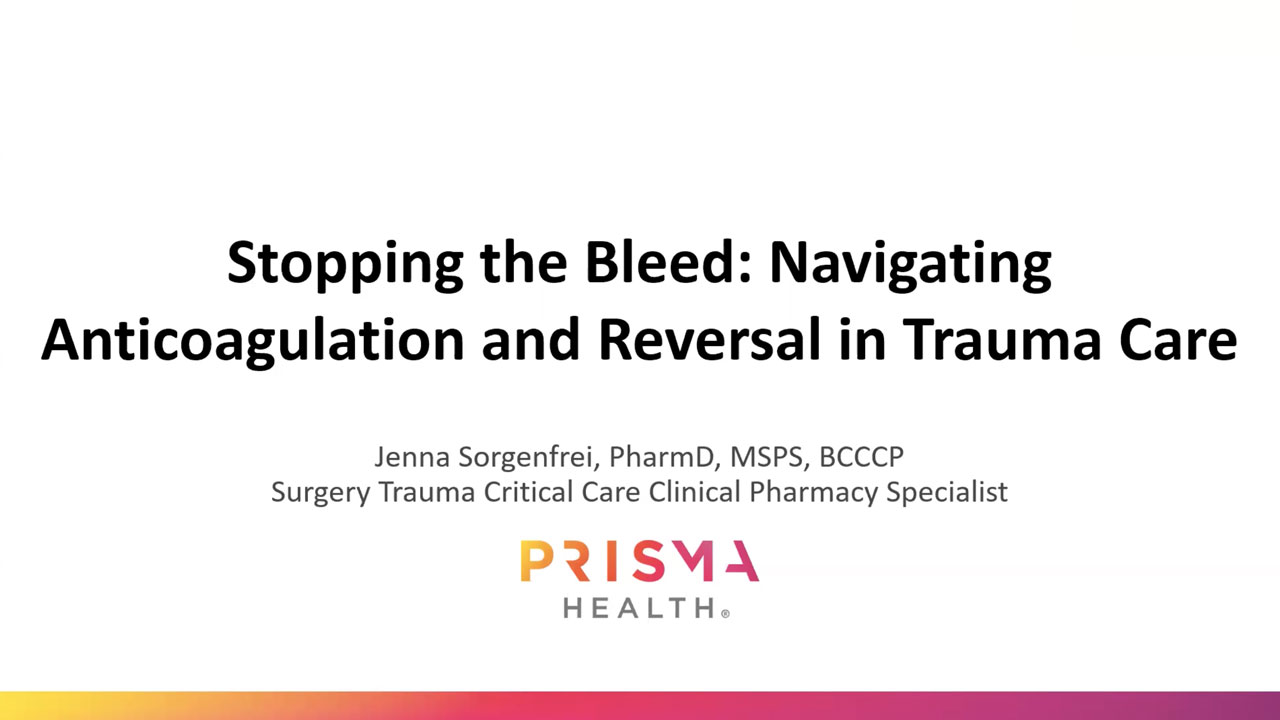 Stopping the Bleed: Navigating Anticoagulation and Reversal in Trauma Care

Jenna Sorgenfrei, PharmD, MSPS, BCCCP
Surgery Trauma Critical Care Clinical Pharmacy Specialist

PRISMA
HEALTH®